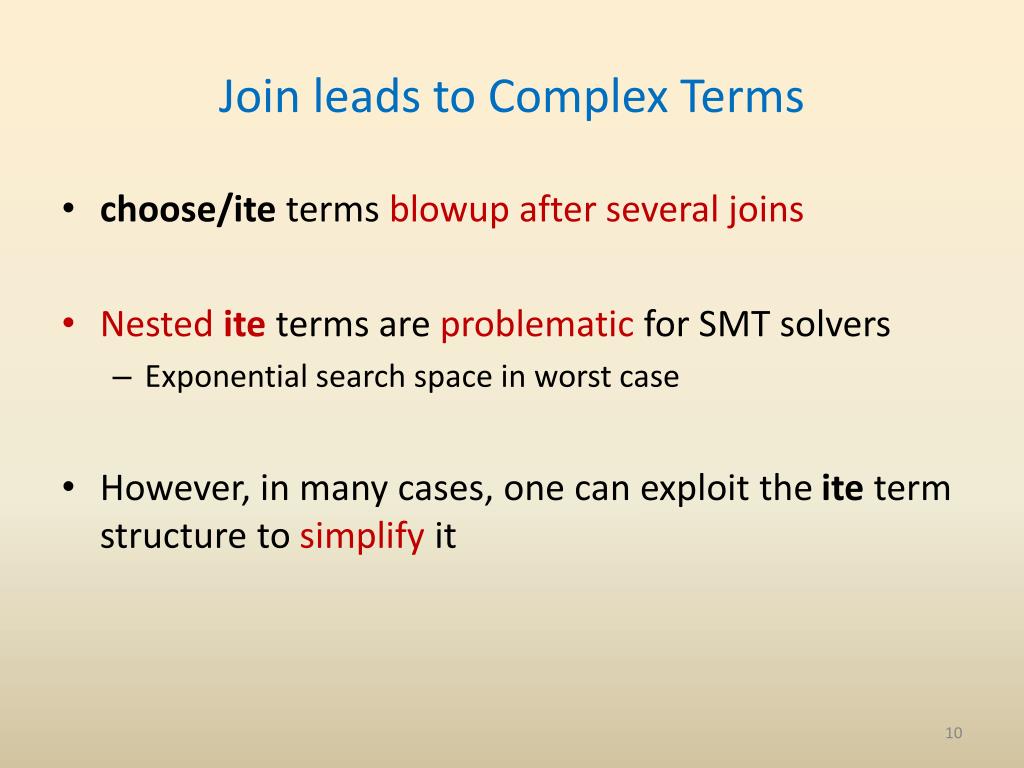 Join leads to Complex Terms

• choose/ite terms blowup after several joins

• Nested ite terms are problematic for SMT solvers
– Exponential search space in worst case

• However, in many cases, one can exploit the ite term structure to simplify it

10